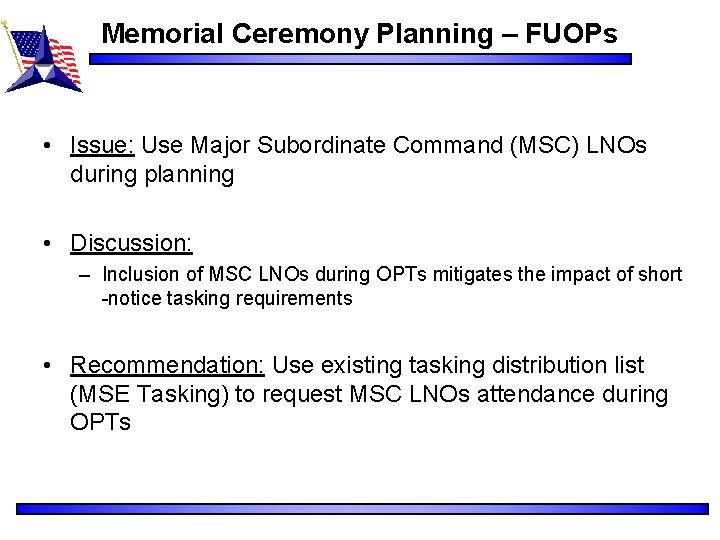 Memorial Ceremony Planning – FUOPs

• Issue: Use Major Subordinate Command (MSC) LNOs during planning

• Discussion:
– Inclusion of MSC LNOs during OPTs mitigates the impact of short -notice tasking requirements

• Recommendation: Use existing tasking distribution list (MSE Tasking) to request MSC LNOs attendance during OPTs